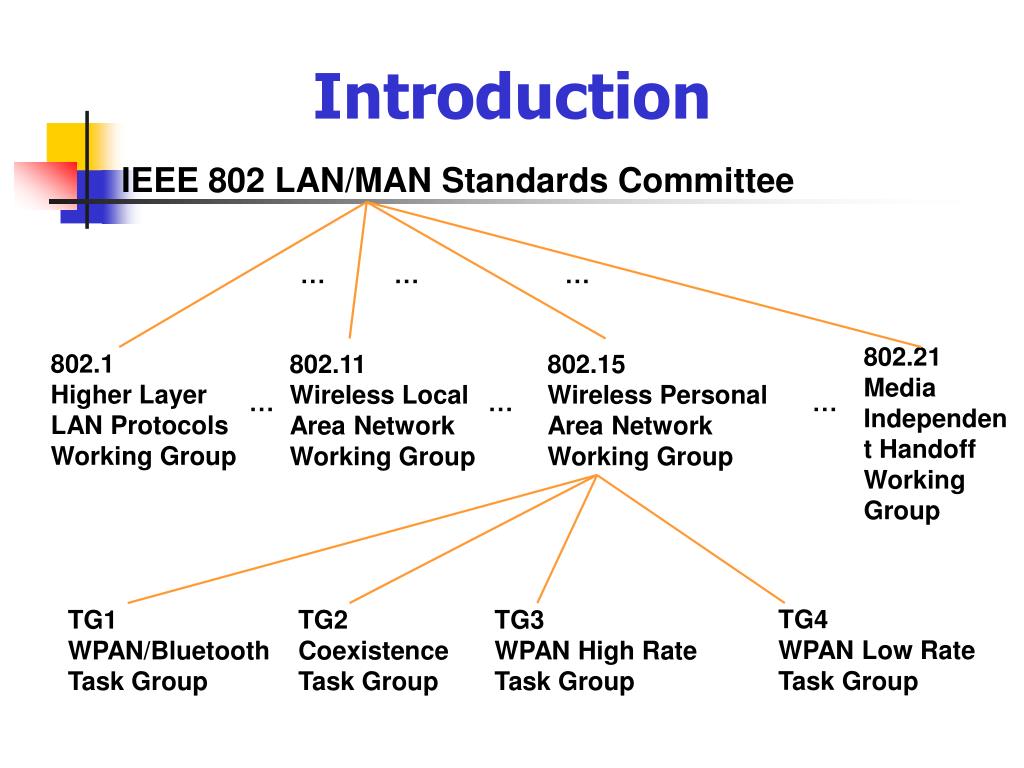 Introduction

IEEE 802 LAN/MAN Standards Committee

… … …

802.1
Higher Layer LAN Protocols Working Group

…

802.11
Wireless Local Area Network Working Group

…

802.15
Wireless Personal Area Network Working Group

…

802.21
Media Independen t Handoff Working Group

TG1
WPAN/Bluetooth Task Group

TG2
Coexistence Task Group

TG3
WPAN High Rate Task Group

TG4
WPAN Low Rate Task Group